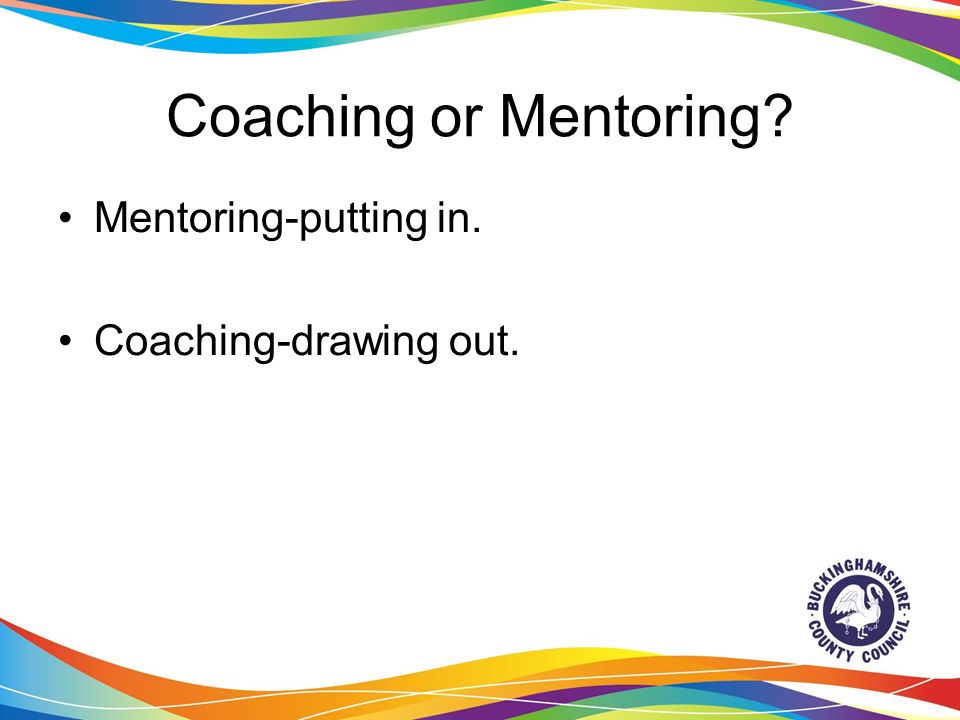 Coaching or Mentoring?

• Mentoring-putting in.

• Coaching-drawing out.

BUCKINGHAMSHIRE COUNTY COUNCIL